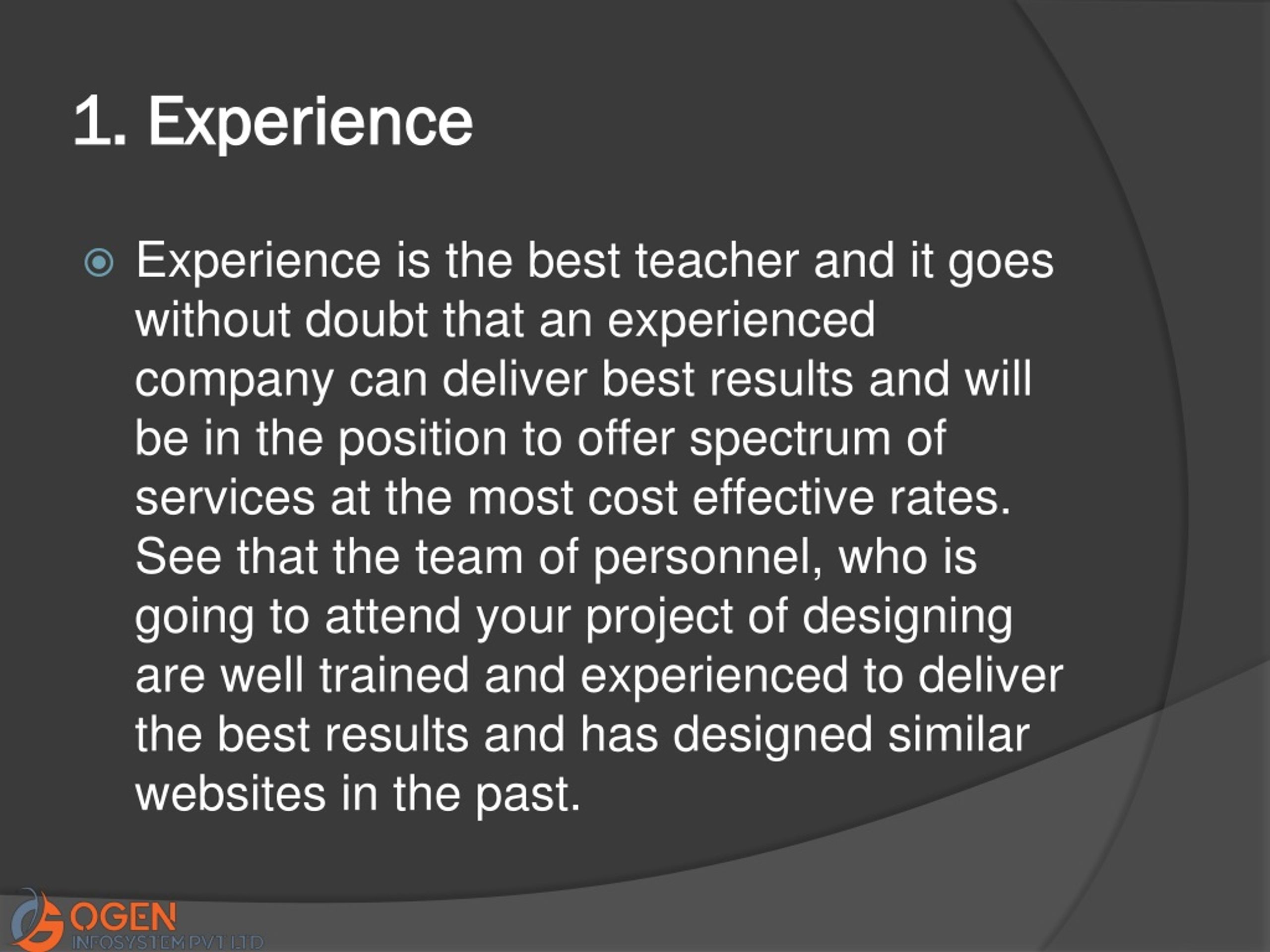 1. Experience

Experience is the best teacher and it goes without doubt that an experienced company can deliver best results and will be in the position to offer spectrum of services at the most cost effective rates. See that the team of personnel, who is going to attend your project of designing are well trained and experienced to deliver the best results and has designed similar websites in the past.

OGEN
INFOSYSTEM PVT LTD